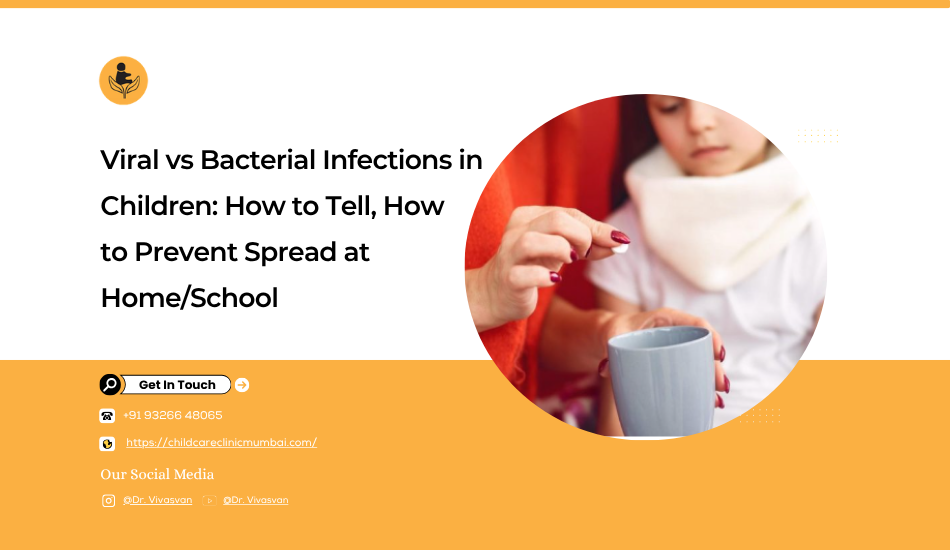 Viral vs Bacterial Infections in Children: How to Tell, How to Prevent Spread at Home/School

Get In Touch

+91 93266 48065

https://childcareclinicmumbai.com/

Our Social Media

@Dr. Vivasvan @Dr. Vivasvan